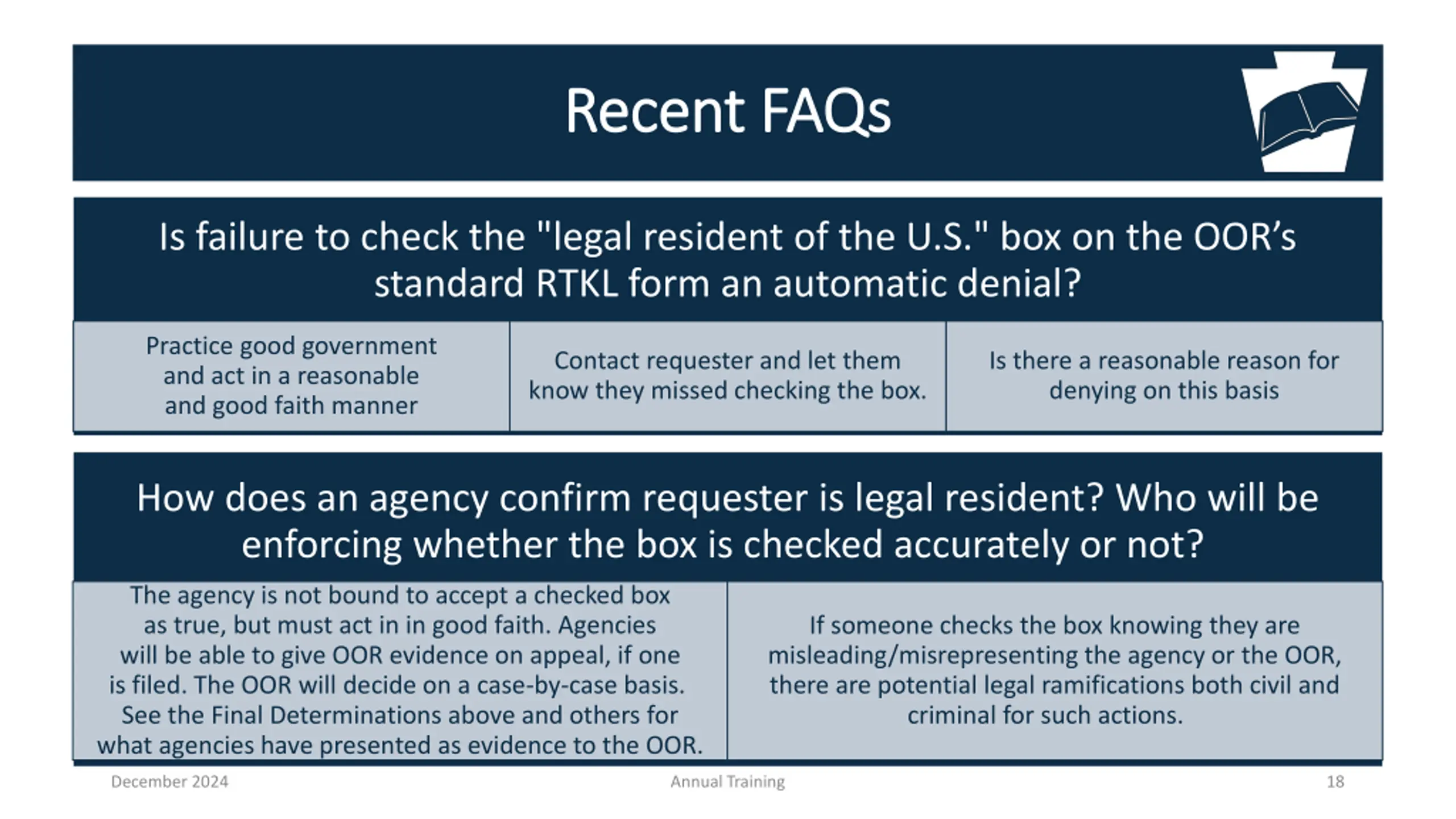 Recent FAQs

Is failure to check the "legal resident of the U.S." box on the OOR's standard RTKL form an automatic denial?

Practice good government and act in a reasonable and good faith manner

Contact requester and let them know they missed checking the box.

Is there a reasonable reason for denying on this basis

How does an agency confirm requester is legal resident? Who will be enforcing whether the box is checked accurately or not?

The agency is not bound to accept a checked box as true, but must act in in good faith. Agencies will be able to give OOR evidence on appeal, if one is filed. The OOR will decide on a case-by-case basis. See the Final Determinations above and others for what agencies have presented as evidence to the OOR.

If someone checks the box knowing they are misleading/misrepresenting the agency or the OOR, there are potential legal ramifications both civil and criminal for such actions.

December 2024

Annual Training

18